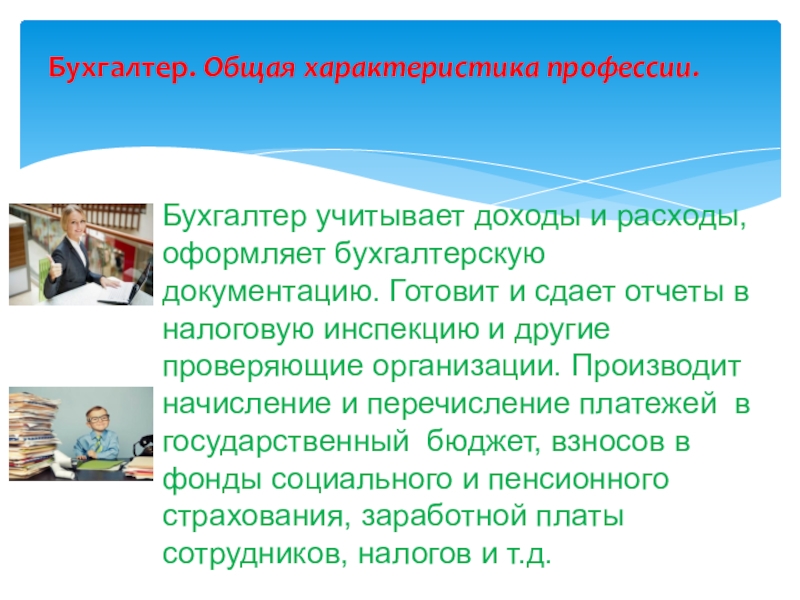 Бухгалтер. Общая характеристика профессии.

Бухгалтер учитывает доходы и расходы, оформляет бухгалтерскую документацию. Готовит и сдает отчеты в налоговую инспекцию и другие проверяющие организации. Производит начисление и перечисление платежей в государственный бюджет, взносов в фонды социального и пенсионного страхования, заработной платы сотрудников, налогов и т.д.